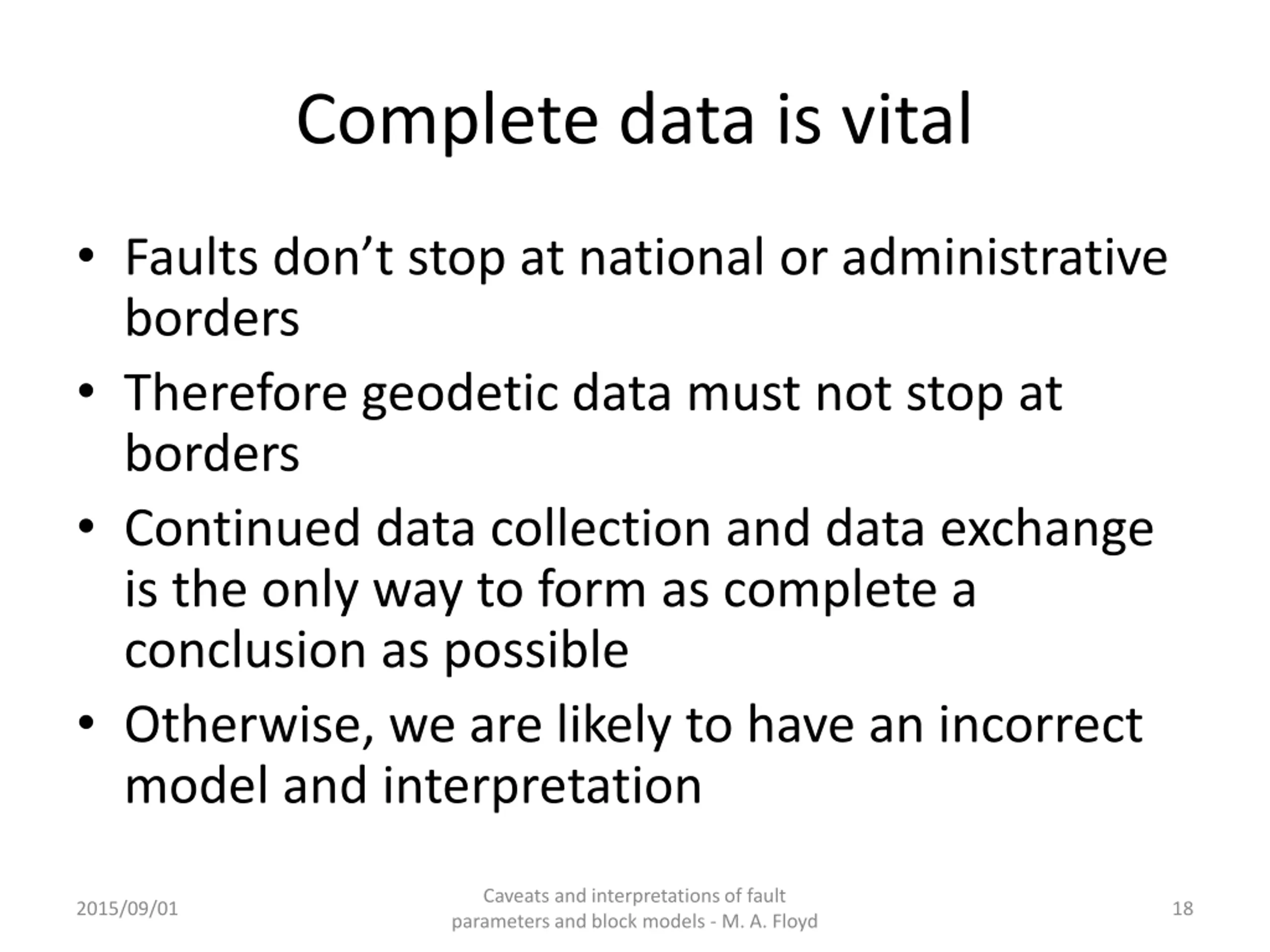 Complete data is vital

• Faults don’t stop at national or administrative borders
• Therefore geodetic data must not stop at borders
• Continued data collection and data exchange is the only way to form as complete a conclusion as possible
• Otherwise, we are likely to have an incorrect model and interpretation

2015/09/01

Caveats and interpretations of fault parameters and block models - M. A. Floyd

18